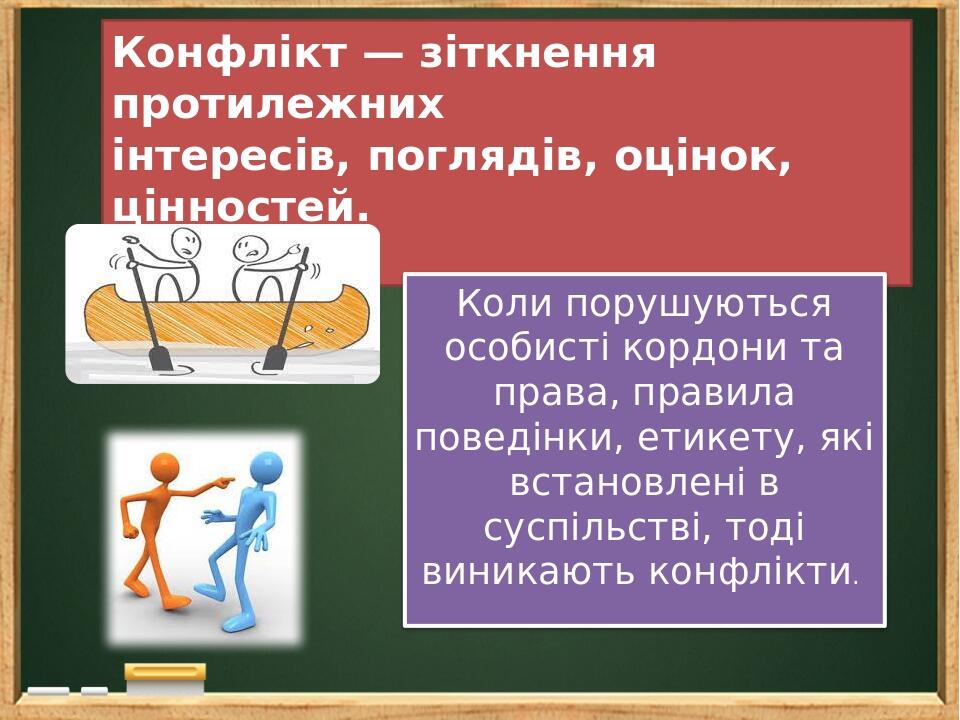 Конфлікт — зіткнення протилежних інтересів, поглядів, оцінок, цінностей.

Коли порушуються особисті кордони та права, правила поведінки, етикету, які встановлені в суспільстві, тоді виникають конфлікти.